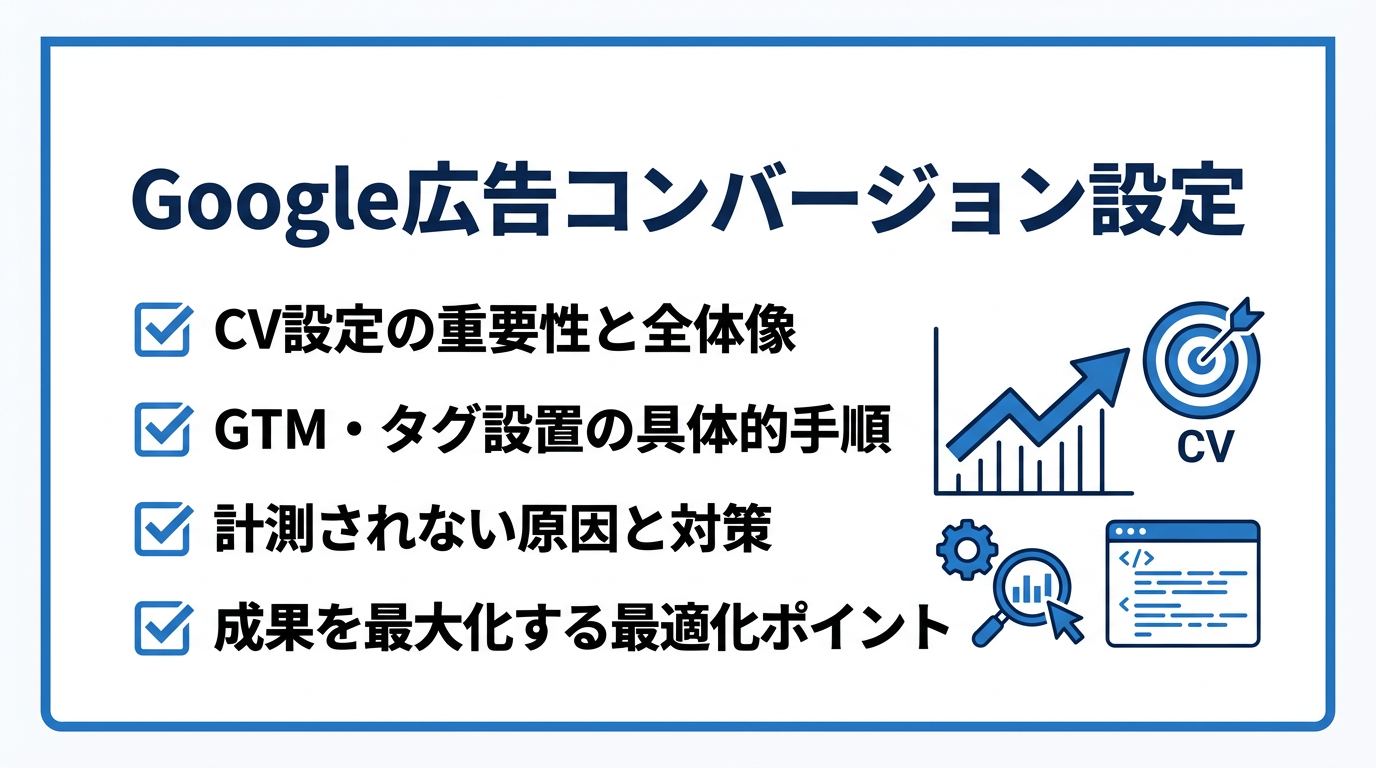 Google広告コンバージョン設定

CV設定の重要性と全体像

GTM・タグ設置の具体的手順

計測されない原因と対策

成果を最大化する最適化ポイント

CV

</>